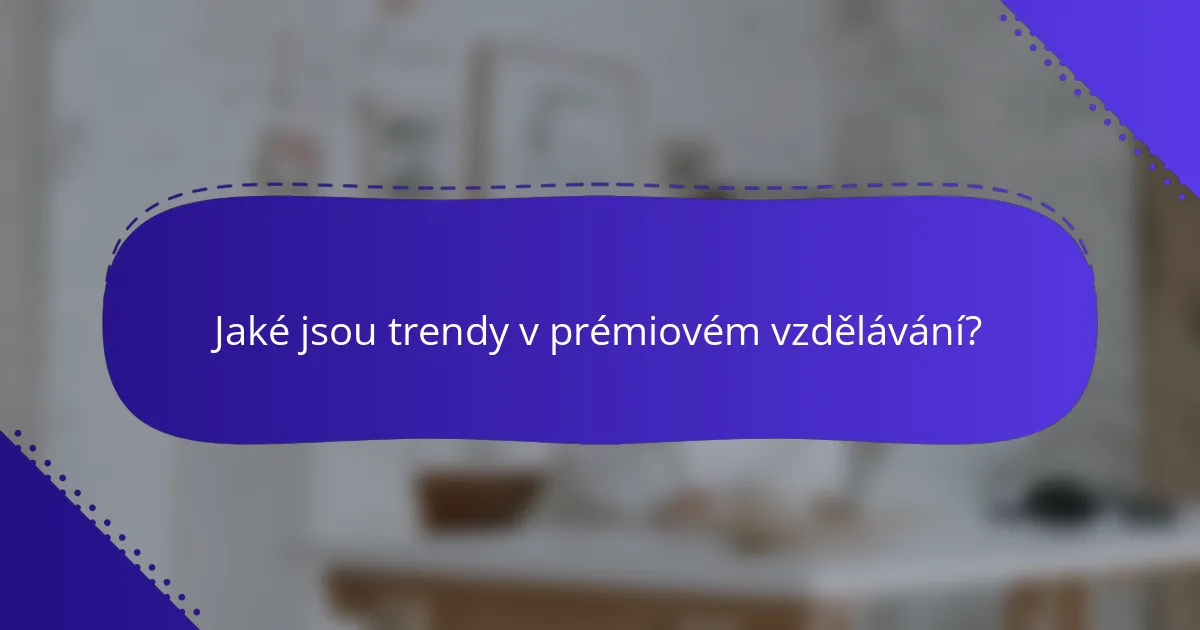 Jaké jsou trendy v prémiovém vzdělávání?